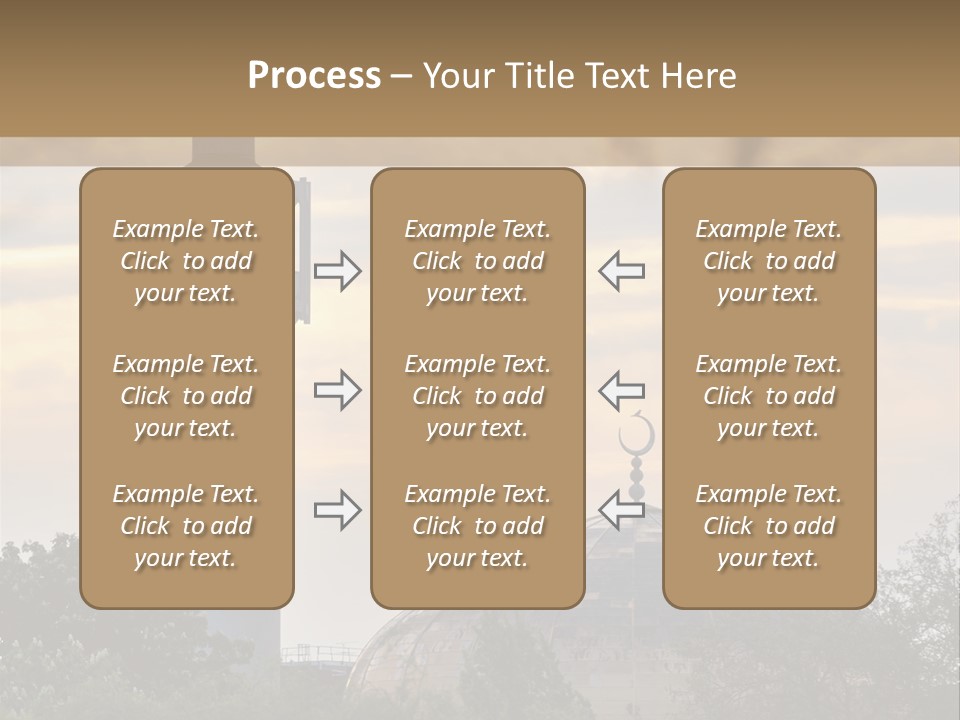 Process – Your Title Text Here

Example Text. Click to add your text.

Example Text. Click to add your text.

Example Text. Click to add your text.

Example Text. Click to add your text.

Example Text. Click to add your text.

Example Text. Click to add your text.

Example Text. Click to add your text.

Example Text. Click to add your text.

Example Text. Click to add your text.